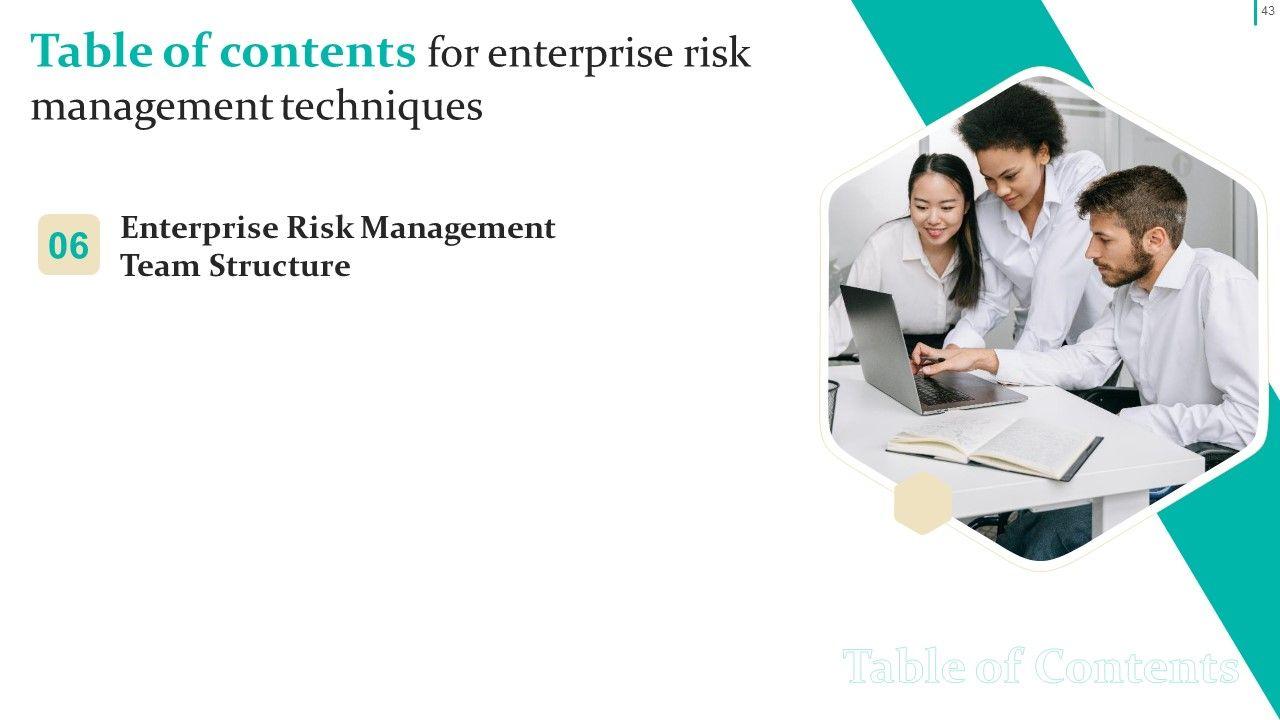 43

Table of contents for enterprise risk management techniques

06

Enterprise Risk Management Team Structure

Table of Contents